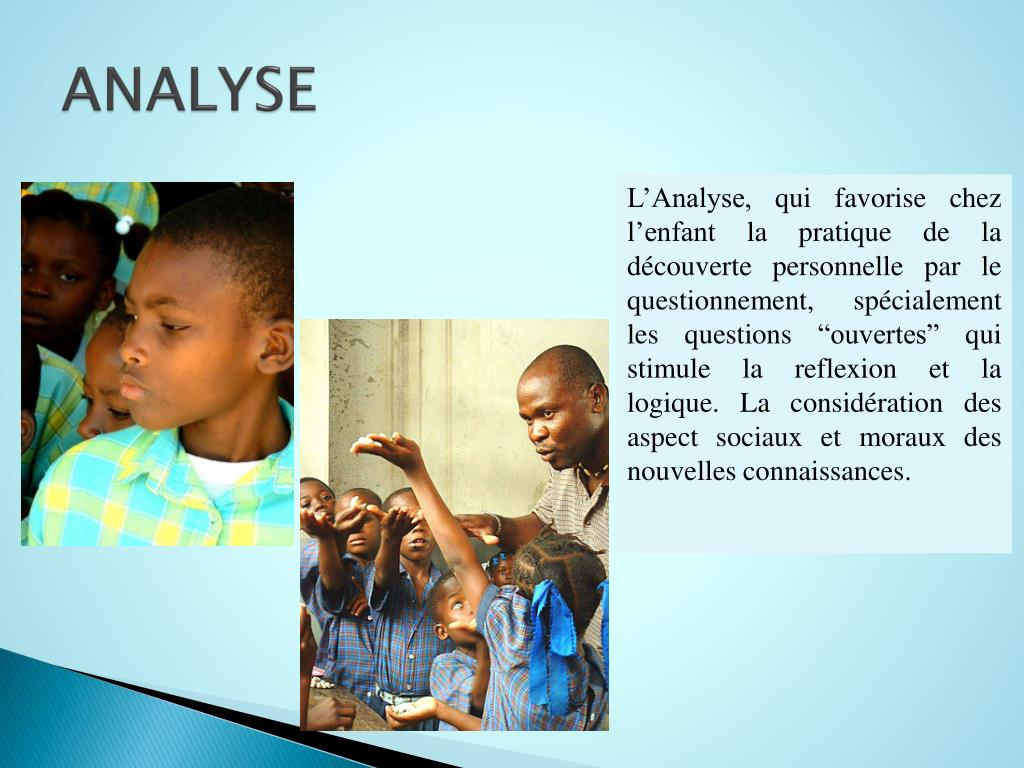 ANALYSE

L’Analyse, qui favorise chez l’enfant la pratique de la découverte personnelle par le questionnement, spécialement les questions “ouvertes” qui stimule la reflexion et la logique. La considération des aspect sociaux et moraux des nouvelles connaissances.